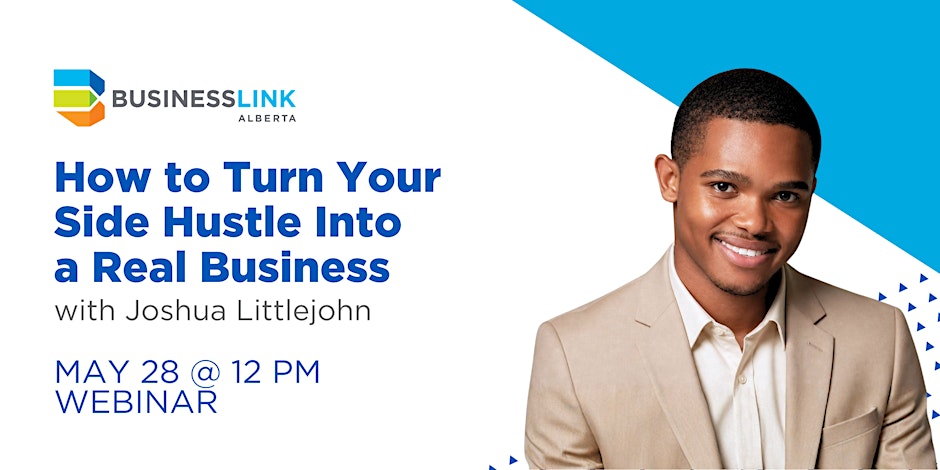 BUSINESSLINK
ALBERTA

How to Turn Your Side Hustle Into a Real Business
with Joshua Littlejohn

MAY 28 @ 12 PM
WEBINAR